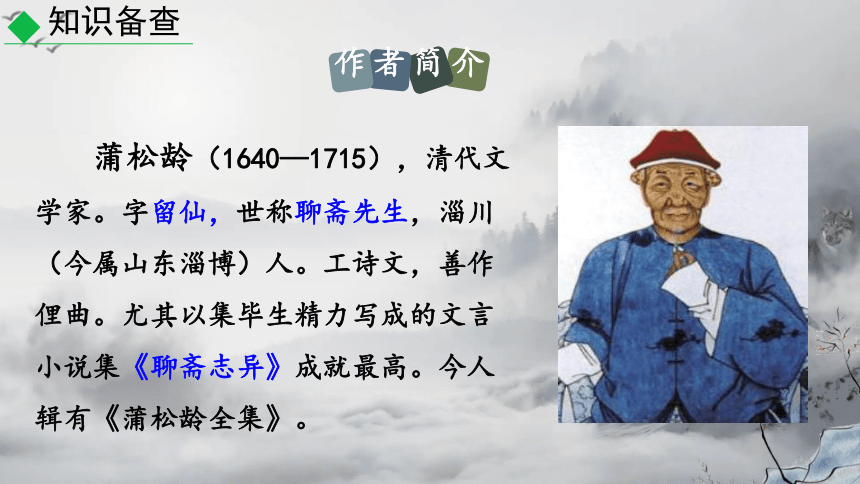 知识备查

作者简介

蒲松龄（1640—1715），清代文学家。字留仙，世称聊斋先生，淄川（今属山东淄博）人。工诗文，善作俚曲。尤其以集毕生精力写成的文言小说集《聊斋志异》成就最高。今人辑有《蒲松龄全集》。